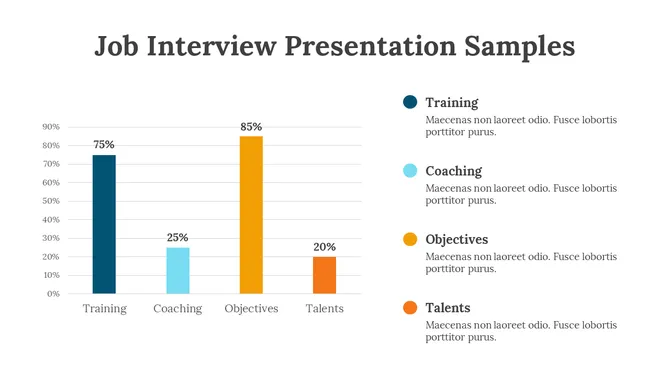 Job Interview Presentation Samples

90%
80%
70%
60%
50%
40%
30%
20%
10%
0%

75%
25%
85%
20%

Training
Coaching
Objectives
Talents

Training
Maecenas non laoreet odio. Fusce lobortis porttitor purus.

Coaching
Maecenas non laoreet odio. Fusce lobortis porttitor purus.

Objectives
Maecenas non laoreet odio. Fusce lobortis porttitor purus.

Talents
Maecenas non laoreet odio. Fusce lobortis porttitor purus.